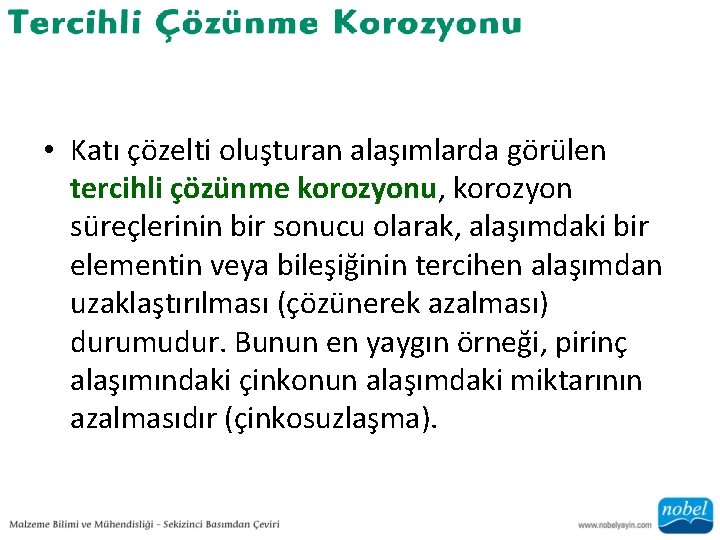 Tercihli Çözünme Korozyonu

• Katı çözelti oluşturan alaşımlarda görülen tercihli çözünme korozyonu, korozyon süreçlerinin bir sonucu olarak, alaşımdaki bir elementin veya bileşiğinin tercihen alaşımdan uzaklaştırılması (çözünerek azalması) durumudur. Bunun en yaygın örneği, pirinç alaşımındaki çinkonun alaşımdaki miktarının azalmasıdır (çinkosuzlaşma).

Malzeme Bilimi ve Mühendisliği - Sekizinci Basımdan Çeviri

www.nobelyayin.com

nobel